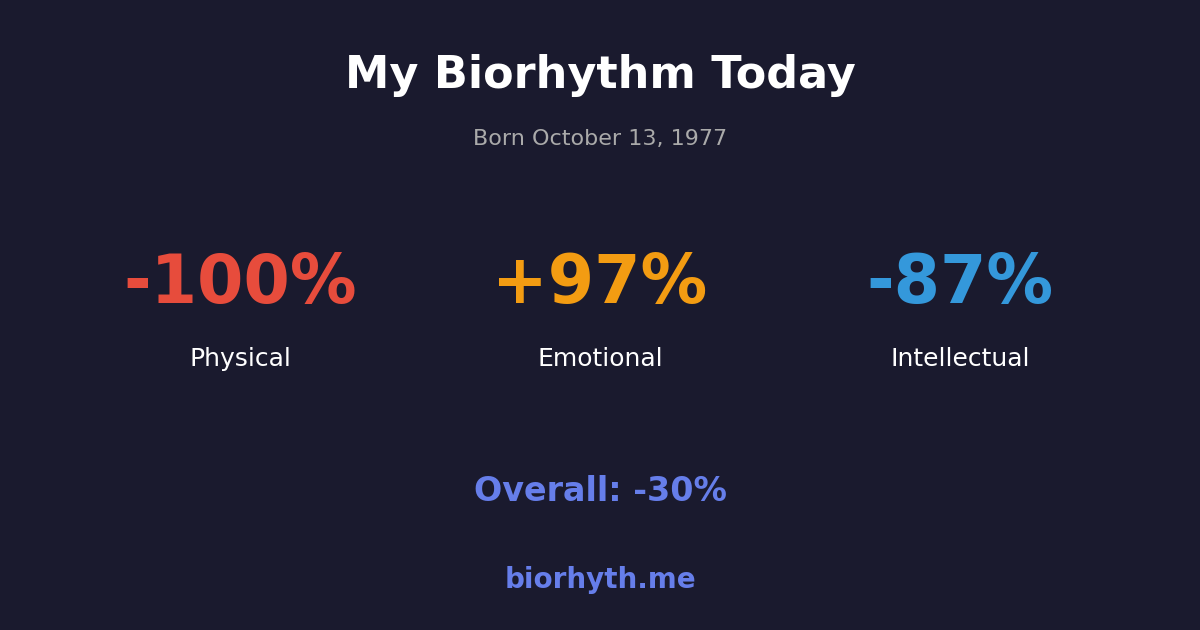 My Biorhythm Today

Born October 13, 1977

-100%
Physical

+97%
Emotional

-87%
Intellectual

Overall: -30%

biorhyth.me